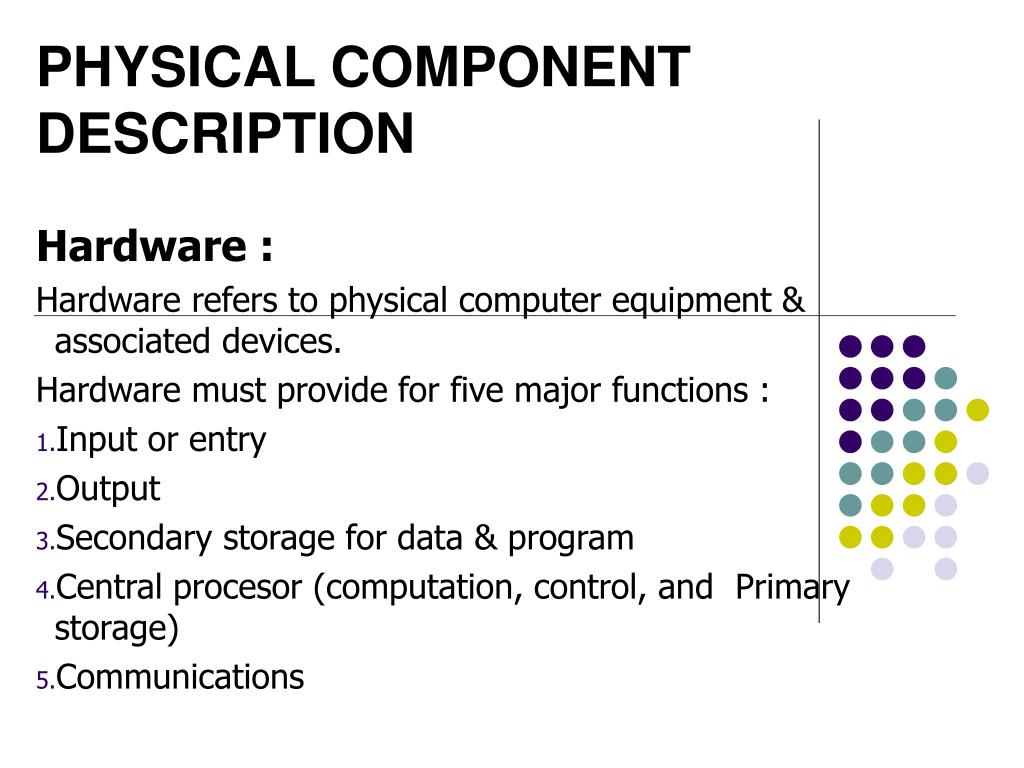 PHYSICAL COMPONENT DESCRIPTION

Hardware :

Hardware refers to physical computer equipment & associated devices.

Hardware must provide for five major functions :

1. Input or entry

2. Output

3. Secondary storage for data & program

4. Central procesor (computation, control, and Primary storage)

5. Communications